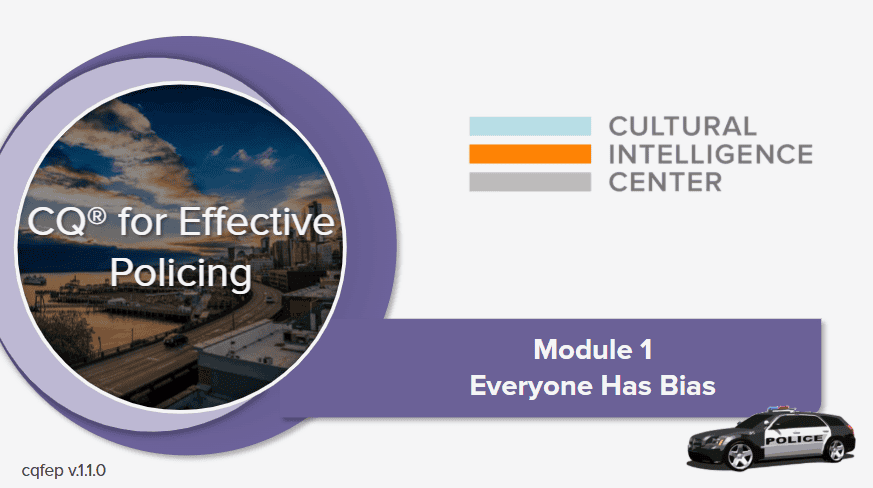 CQ® for Effective Policing

CULTURAL INTELLIGENCE CENTER

Module 1
Everyone Has Bias

POLICE

cqfep v.1.1.0